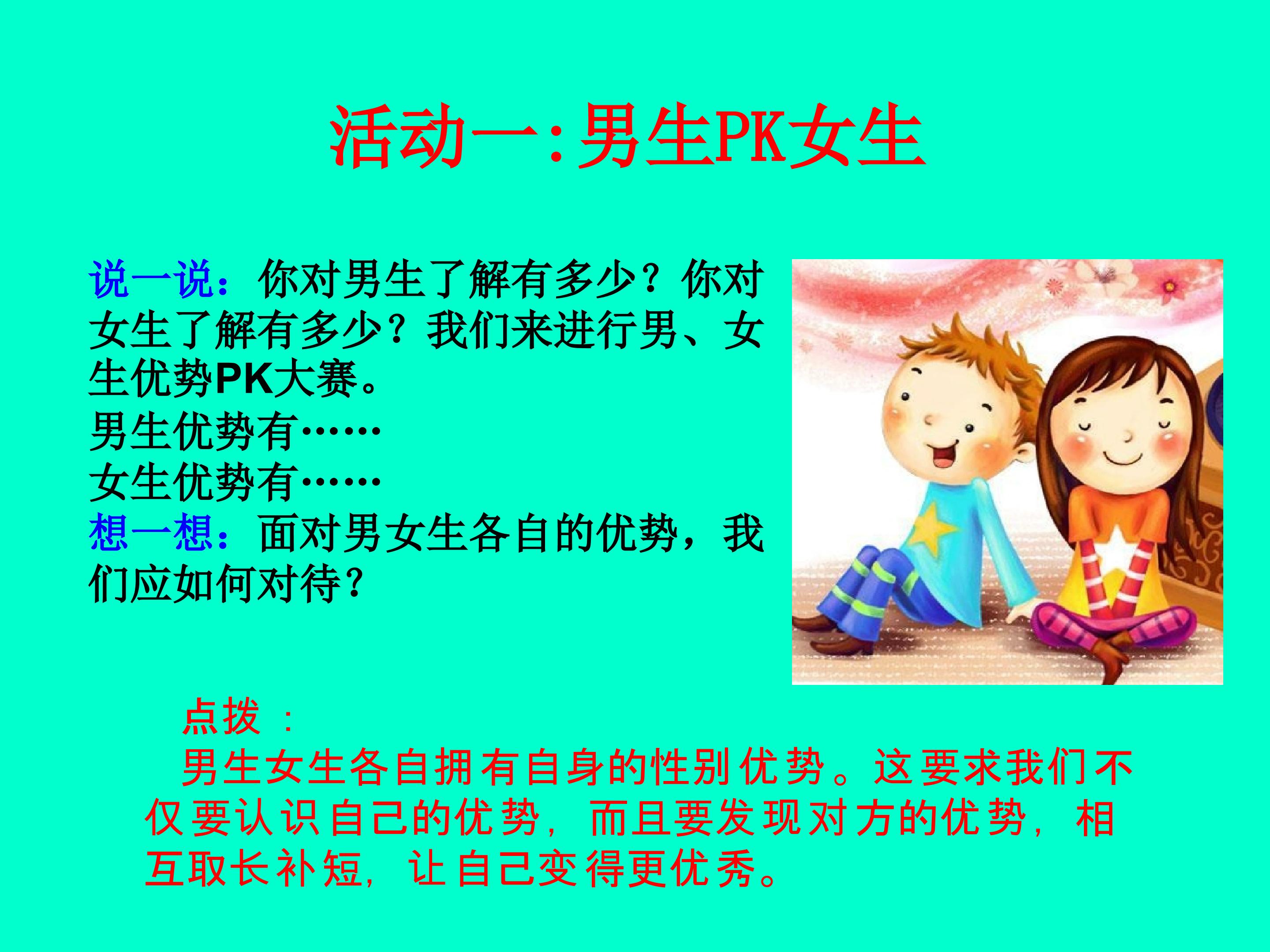 活动一:男生PK女生

说一说：你对男生了解有多少？你对女生了解有多少？我们来进行男、女生优势PK大赛。
男生优势有……
女生优势有……
想一想：面对男女生各自的优势，我们应如何对待?

点拨：
男生女生各自拥有自身的性别优势。这要求我们不仅要认识自己的优势，而且要发现对方的优势，相互取长补短，让自己变得更优秀。